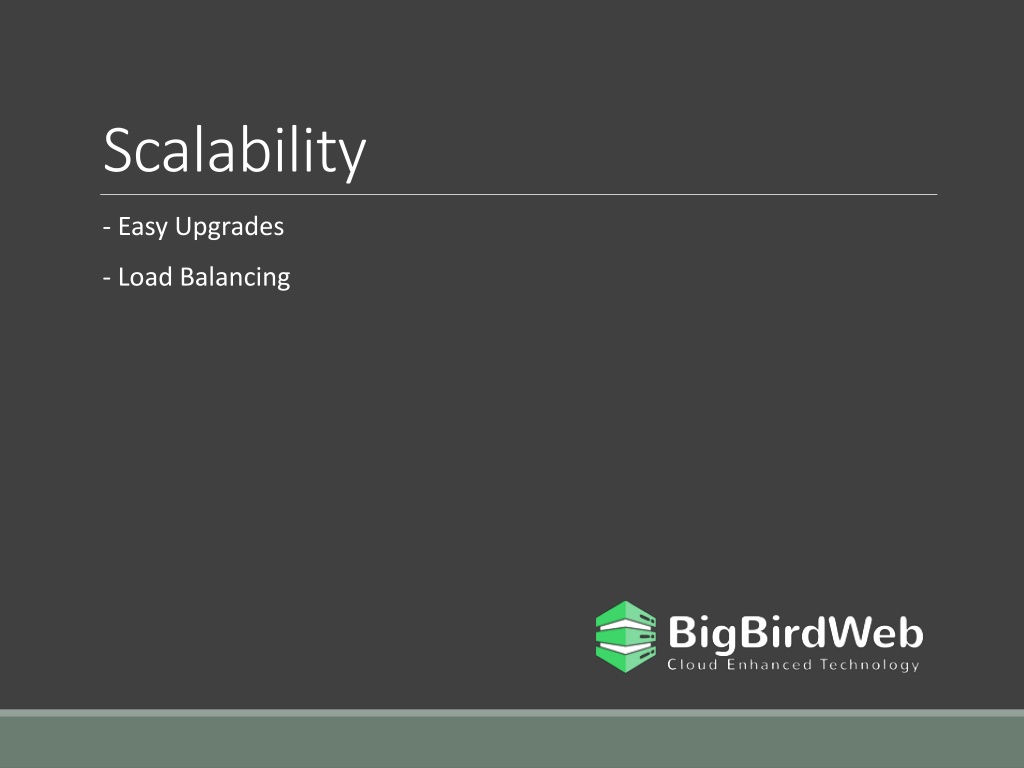 Scalability

- Easy Upgrades

- Load Balancing

BigBirdWeb
Cloud Enhanced Technology